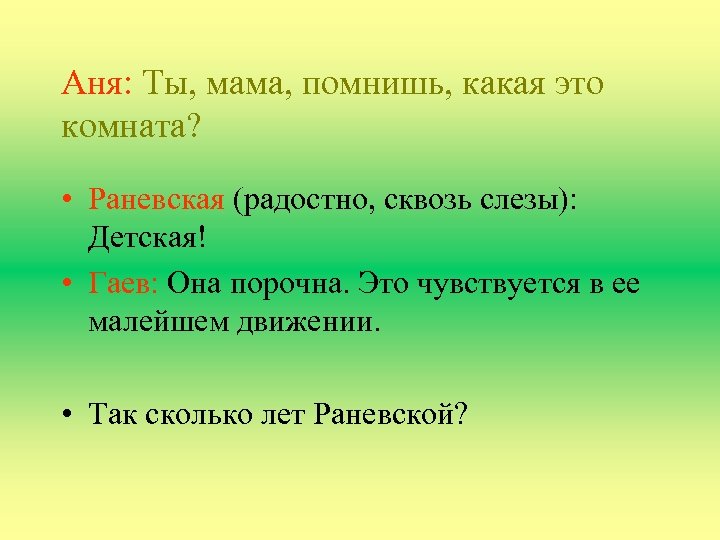 Аня: Ты, мама, помнишь, какая это комната?

• Раневская (радостно, сквозь слезы): Детская!

• Гаев: Она порочна. Это чувствуется в ее малейшем движении.

• Так сколько лет Раневской?